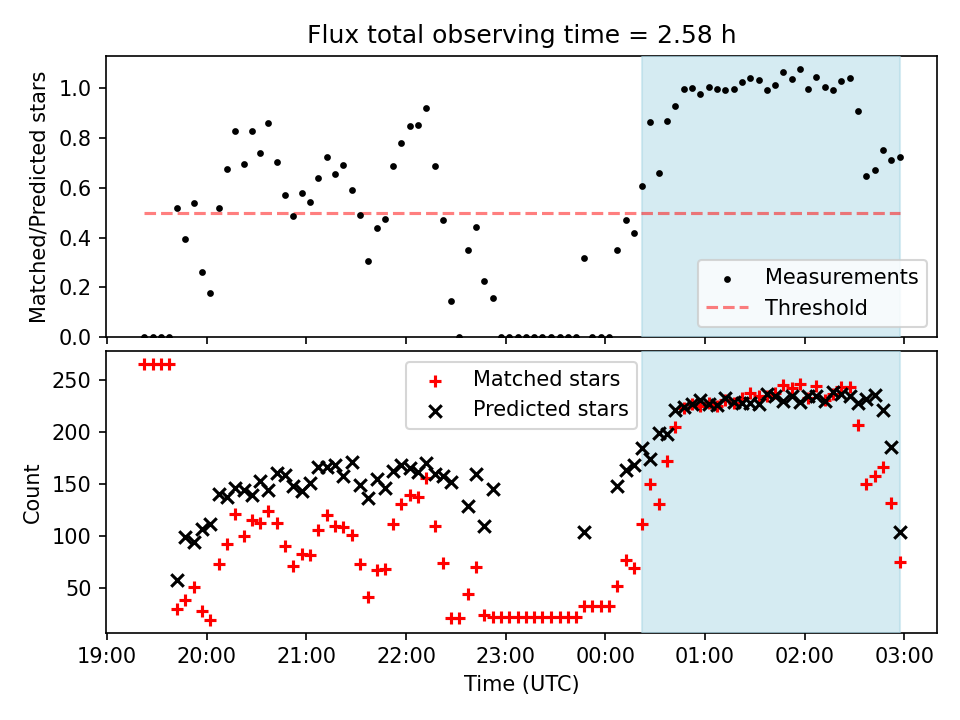 Flux total observing time = 2.58 h

Matched/Predicted stars

1.0
0.8
0.6
0.4
0.2
0.0

Measurements
Threshold

Count

250
200
150
100
50

Matched stars
Predicted stars

19:00 20:00 21:00 22:00 23:00 00:00 01:00 02:00 03:00

Time (UTC)